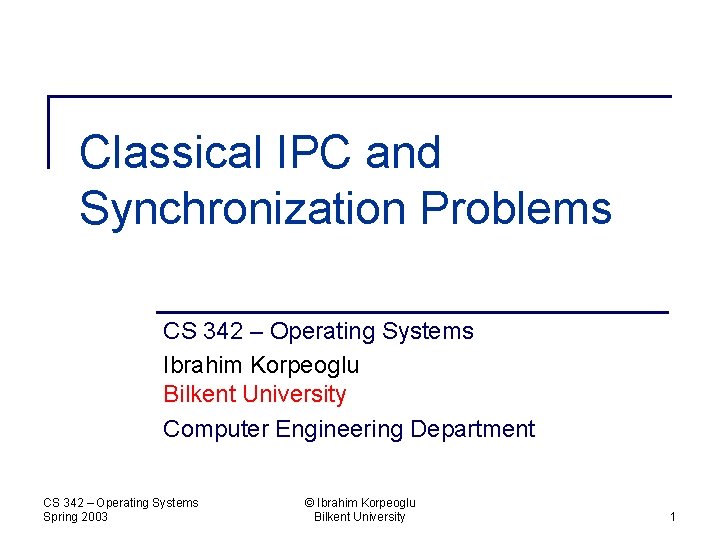 Classical IPC and Synchronization Problems

CS 342 – Operating Systems
Ibrahim Korpeoglu
Bilkent University
Computer Engineering Department

CS 342 – Operating Systems
Spring 2003

© Ibrahim Korpeoglu
Bilkent University

1